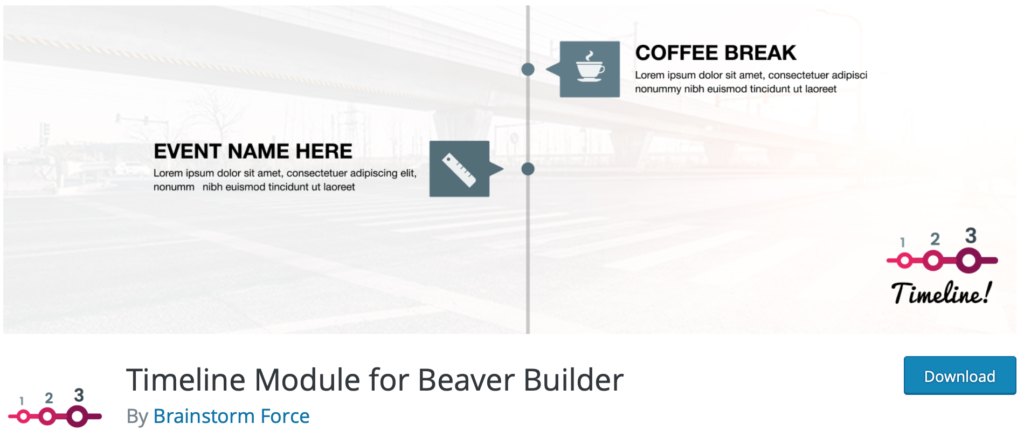 COFFEE BREAK
Lorem ipsum dolor sit amet, consectetuer adipisci nonummy nibh euismod tincidunt ut laoreet

EVENT NAME HERE
Lorem ipsum dolor sit amet, consectetuer adipiscing elit, nonumm nibh euismod tincidunt ut laoreet

1 2 3
Timeline!

1 2 3
Timeline Module for Beaver Builder
By Brainstorm Force

Download